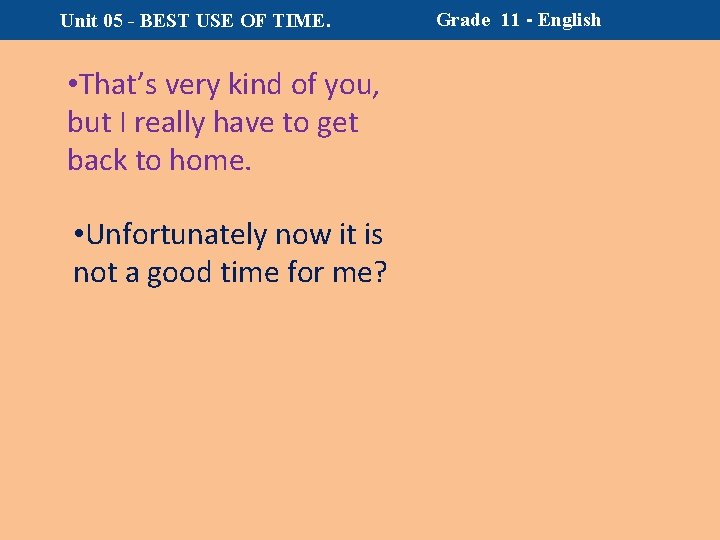 Unit 05 - BEST USE OF TIME.

Grade 11 - English

• That's very kind of you, but I really have to get back to home.

• Unfortunately now it is not a good time for me?